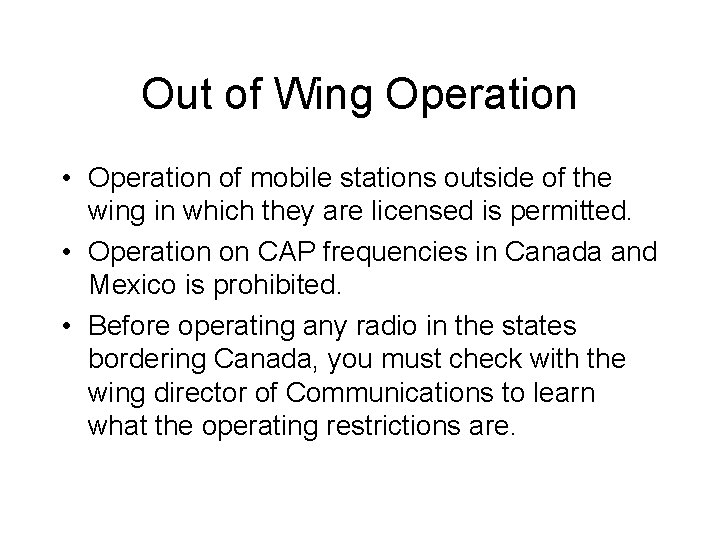 Out of Wing Operation

• Operation of mobile stations outside of the wing in which they are licensed is permitted.
• Operation on CAP frequencies in Canada and Mexico is prohibited.
• Before operating any radio in the states bordering Canada, you must check with the wing director of Communications to learn what the operating restrictions are.